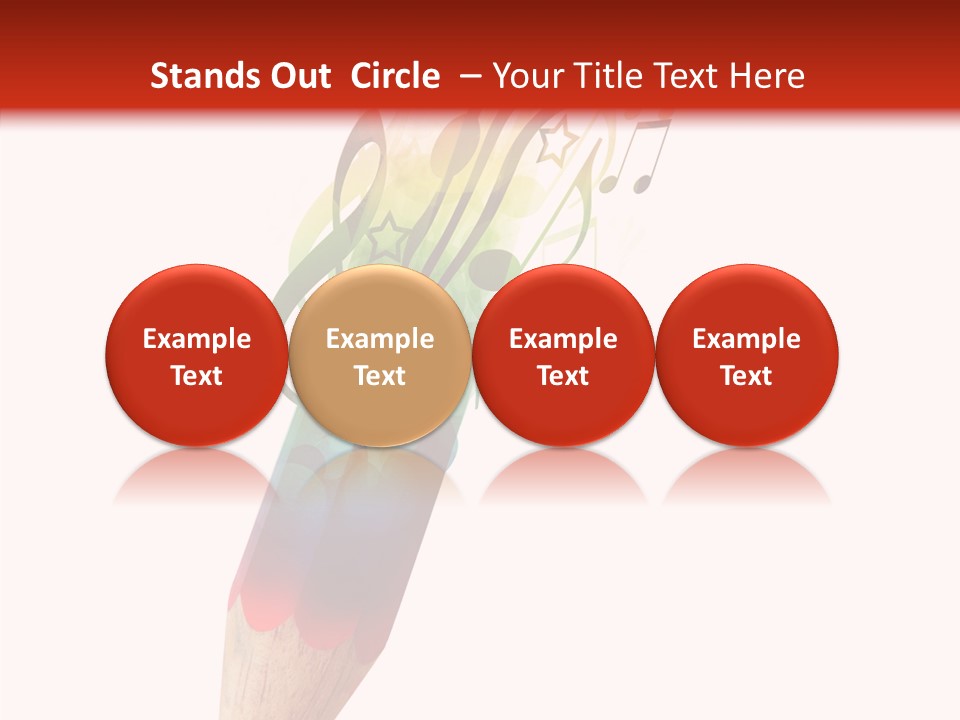 Stands Out Circle – Your Title Text Here

Example Text

Example Text

Example Text

Example Text